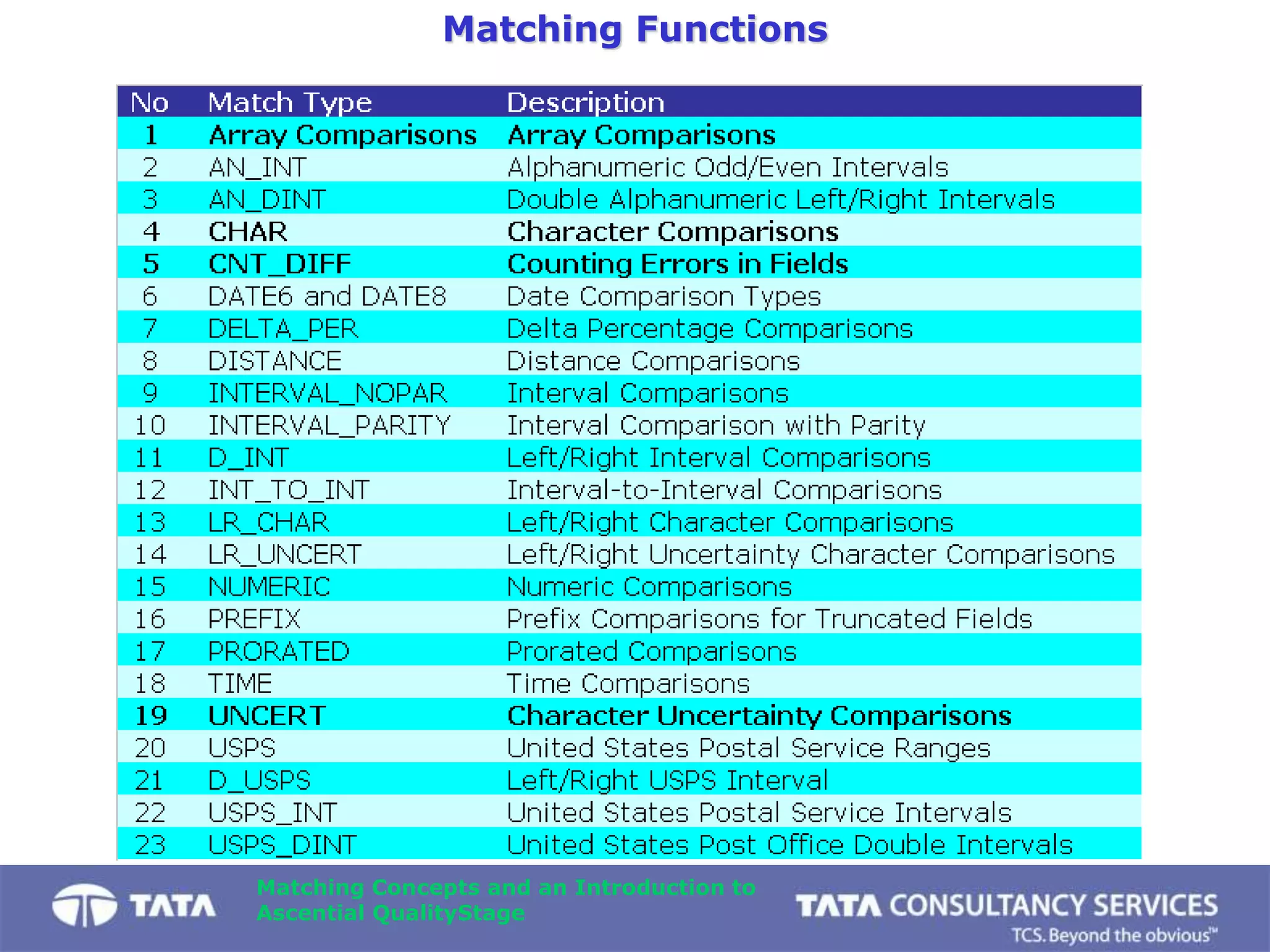 Matching Functions

| No | Match Type | Description |
|---|---|---|
| 1 | Array Comparisons | Array Comparisons |
| 2 | AN_INT | Alphanumeric Odd/Even Intervals |
| 3 | AN_DINT | Double Alphanumeric Left/Right Intervals |
| 4 | CHAR | Character Comparisons |
| 5 | CNT_DIFF | Counting Errors in Fields |
| 6 | DATE6 and DATE8 | Date Comparison Types |
| 7 | DELTA_PER | Delta Percentage Comparisons |
| 8 | DISTANCE | Distance Comparisons |
| 9 | INTERVAL_NOPAR | Interval Comparisons |
| 10 | INTERVAL_PARITY | Interval Comparison with Parity |
| 11 | D_INT | Left/Right Interval Comparisons |
| 12 | INT_TO_INT | Interval-to-Interval Comparisons |
| 13 | LR_CHAR | Left/Right Character Comparisons |
| 14 | LR_UNCERT | Left/Right Uncertainty Character Comparisons |
| 15 | NUMERIC | Numeric Comparisons |
| 16 | PREFIX | Prefix Comparisons for Truncated Fields |
| 17 | PRORATED | Prorated Comparisons |
| 18 | TIME | Time Comparisons |
| 19 | UNCERT | Character Uncertainty Comparisons |
| 20 | USPS | United States Postal Service Ranges |
| 21 | D_USPS | Left/Right USPS Interval |
| 22 | USPS_INT | United States Postal Service Intervals |
| 23 | USPS_DINT | United States Post Office Double Intervals |

TATA

Matching Concepts and an Introduction to Ascential QualityStage

TATA CONSULTANCY SERVICES
TCS. Beyond the obvious™